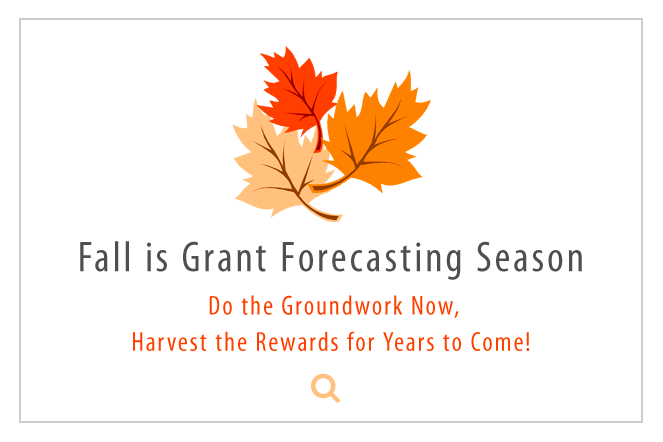 Fall is Grant Forecasting Season

Do the Groundwork Now,
Harvest the Rewards for Years to Come!